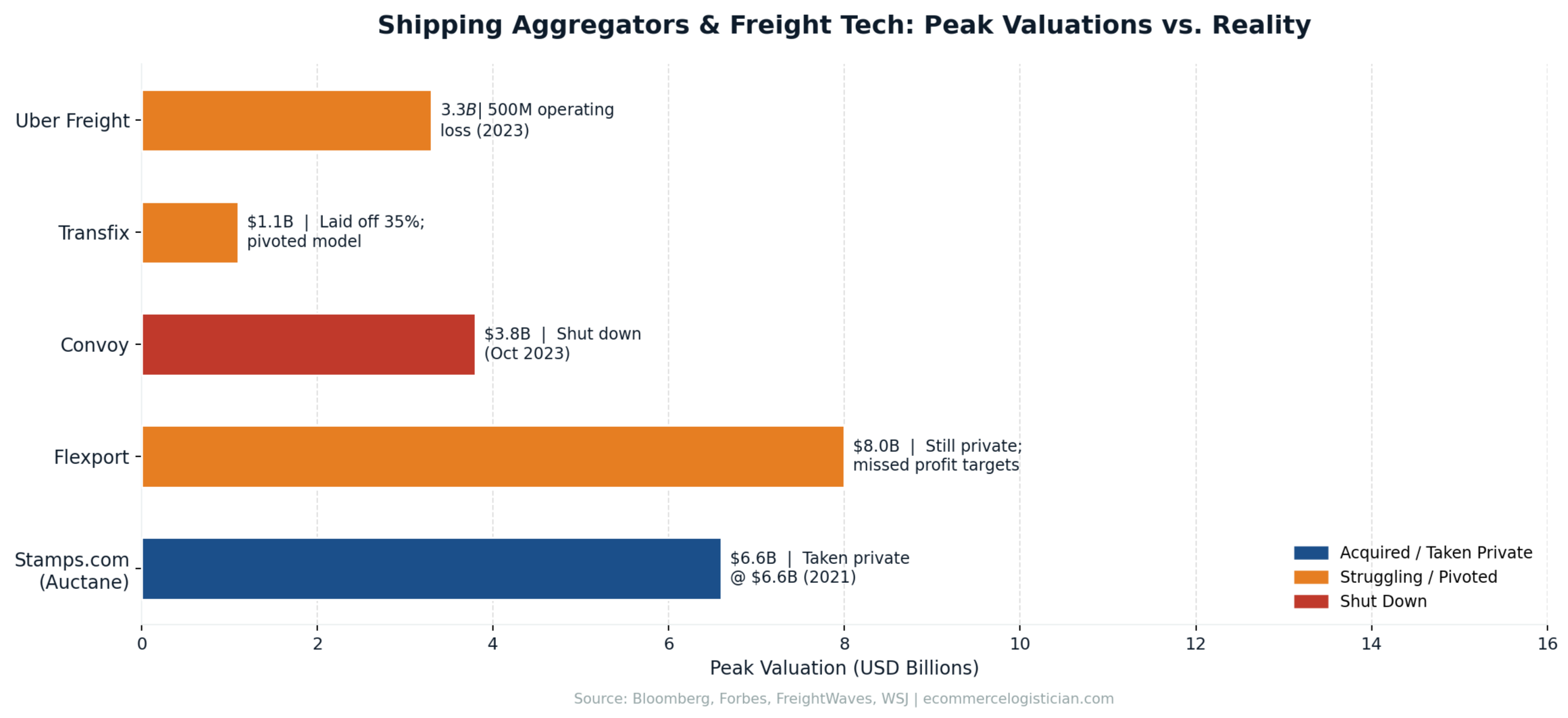 Shipping Aggregators & Freight Tech: Peak Valuations vs. Reality

Uber Freight
3.3B| 500M operating loss (2023)

Transfix
$1.1B | Laid off 35%; pivoted model

Convoy
$3.8B | Shut down (Oct 2023)

Flexport
$8.0B | Still private; missed profit targets

Stamps.com (Auctane)
$6.6B | Taken private @ $6.6B (2021)

Acquired / Taken Private
Struggling / Pivoted
Shut Down

0 2 4 6 8 10 12 14 16
Peak Valuation (USD Billions)

Source: Bloomberg, Forbes, FreightWaves, WSJ | ecommercelogistician.com